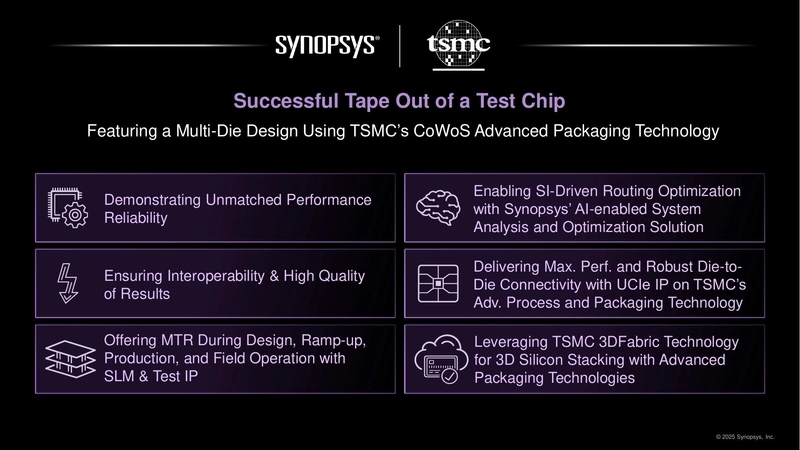 SYNOPSYS® | tsmc

Successful Tape Out of a Test Chip

Featuring a Multi-Die Design Using TSMC's CoWoS Advanced Packaging Technology

Demonstrating Unmatched Performance Reliability

Ensuring Interoperability & High Quality of Results

Offering MTR During Design, Ramp-up, Production, and Field Operation with SLM & Test IP

Enabling SI-Driven Routing Optimization with Synopsys' AI-enabled System Analysis and Optimization Solution

Delivering Max. Perf. and Robust Die-to-Die Connectivity with UCIe IP on TSMC's Adv. Process and Packaging Technology

Leveraging TSMC 3DFabric Technology for 3D Silicon Stacking with Advanced Packaging Technologies

© 2025 Synopsys, Inc.